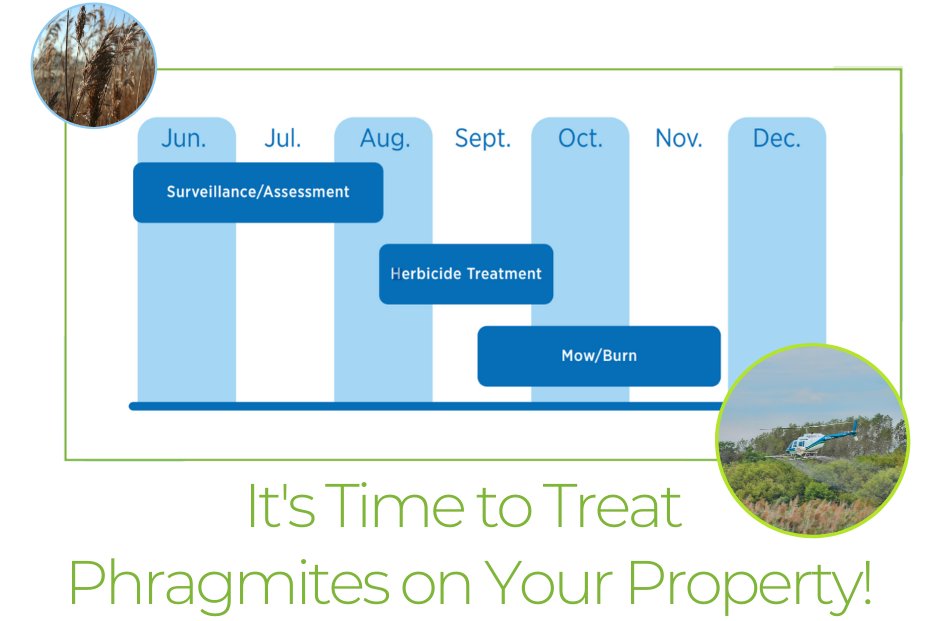 Jun. Jul. Aug. Sept. Oct. Nov. Dec.

Surveillance/Assessment

Herbicide Treatment

Mow/Burn

It's Time to Treat Phragmites on Your Property!